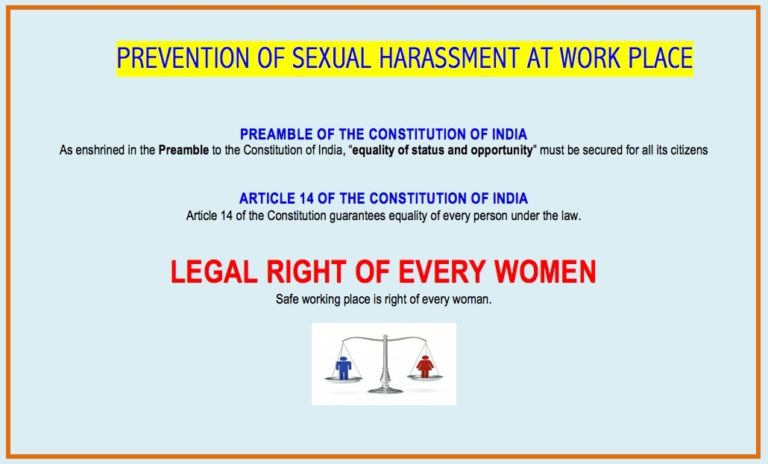 PREVENTION OF SEXUAL HARASSMENT AT WORK PLACE

PREAMBLE OF THE CONSTITUTION OF INDIA

As enshrined in the Preamble to the Constitution of India, "equality of status and opportunity" must be secured for all its citizens

ARTICLE 14 OF THE CONSTITUTION OF INDIA

Article 14 of the Constitution guarantees equality of every person under the law.

LEGAL RIGHT OF EVERY WOMEN

Safe working place is right of every woman.